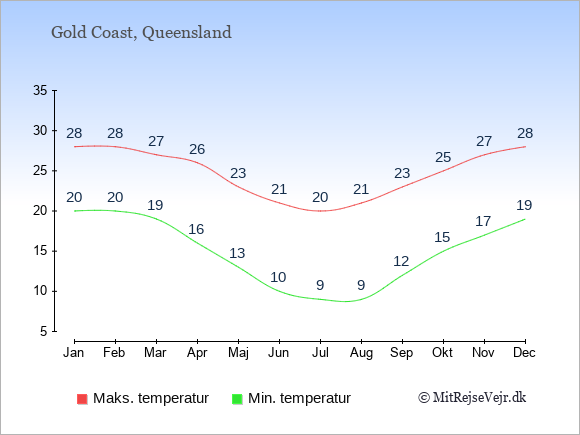 Gold Coast, Queensland

35
30
25
20
15
10
5

28 28 27 26 23 21 20 21 23 25 27 28

20 20 19 16 13 10 9 9 12 15 17 19

Jan Feb Mar Apr Maj Jun Jul Aug Sep Okt Nov Dec

Maks. temperatur
Min. temperatur
© MitRejseVejr.dk